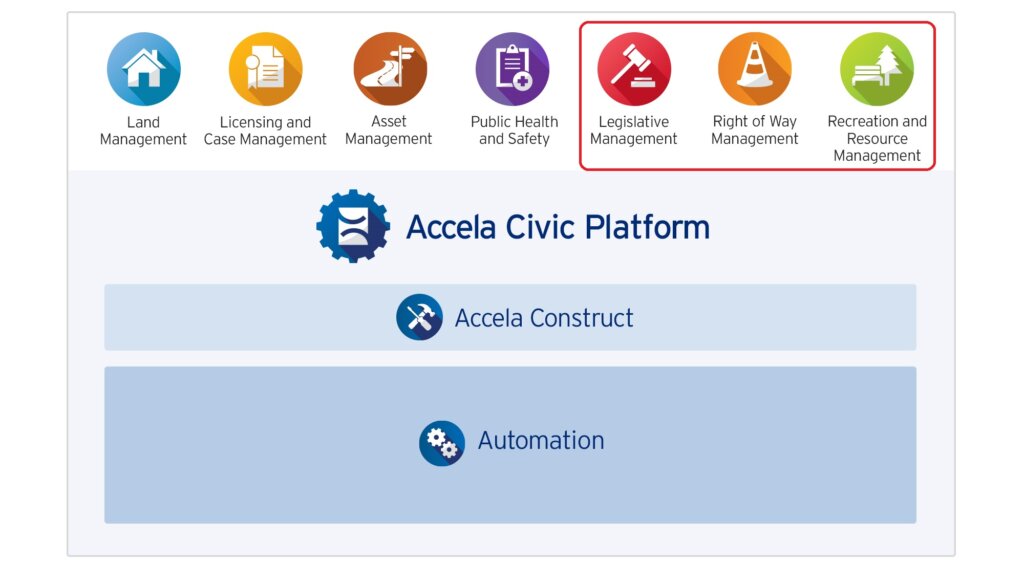 Land Management

Licensing and Case Management

Asset Management

Public Health and Safety

Legislative Management

Right of Way Management

Recreation and Resource Management

Accela Civic Platform

Accela Construct

Automation